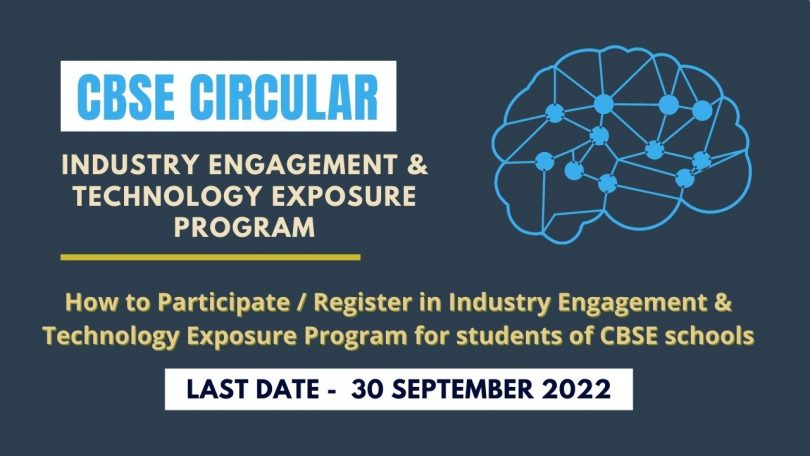 CBSE CIRCULAR

INDUSTRY ENGAGEMENT & TECHNOLOGY EXPOSURE PROGRAM

How to Participate / Register in Industry Engagement & Technology Exposure Program for students of CBSE schools

LAST DATE - 30 SEPTEMBER 2022